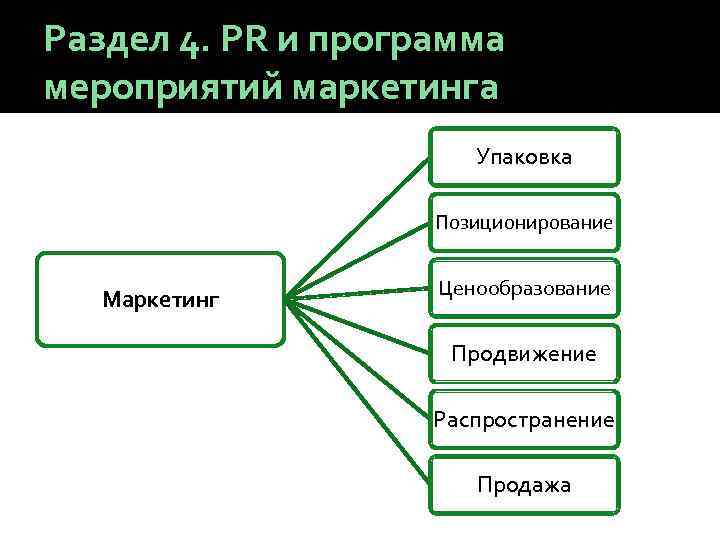 Раздел 4. PR и программа мероприятий маркетинга

Маркетинг

Упаковка

Позиционирование

Ценообразование

Продвижение

Распространение

Продажа